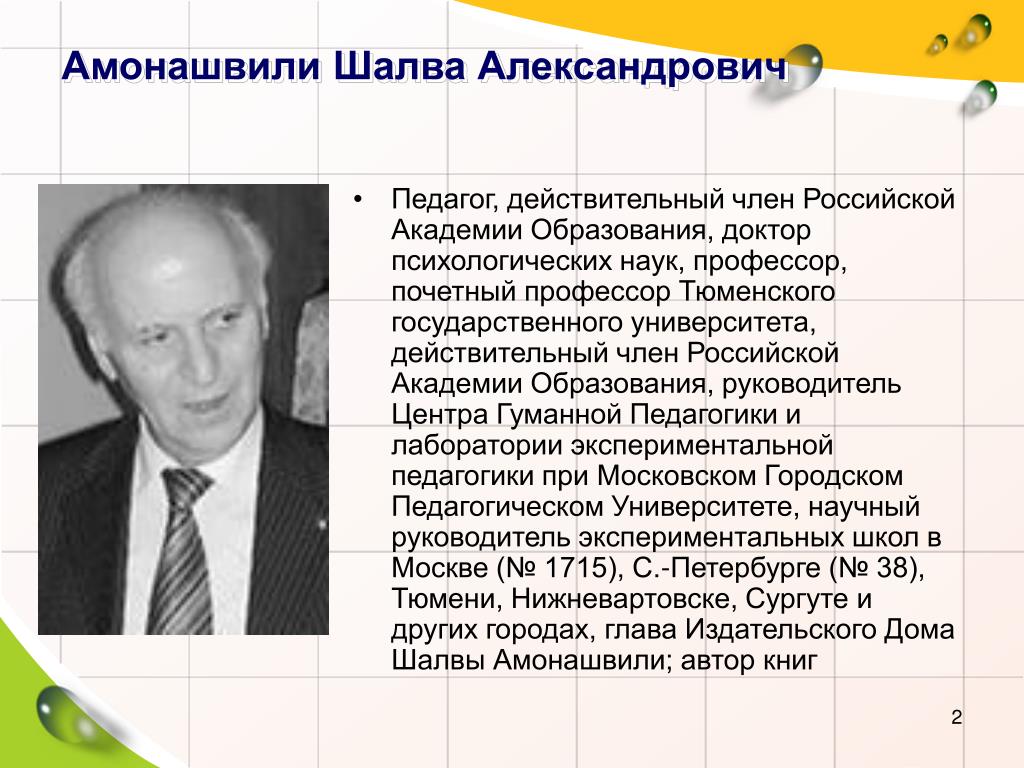 Амонашвили Шалва Александрович

• Педагог, действительный член Российской Академии Образования, доктор психологических наук, профессор, почетный профессор Тюменского государственного университета, действительный член Российской Академии Образования, руководитель Центра Гуманной Педагогики и лаборатории экспериментальной педагогики при Московском Городском Педагогическом Университете, научный руководитель экспериментальных школ в Москве (№ 1715), С.-Петербурге (№ 38), Тюмени, Нижневартовске, Сургуте и других городах, глава Издательского Дома Шалвы Амонашвили; автор книг

2